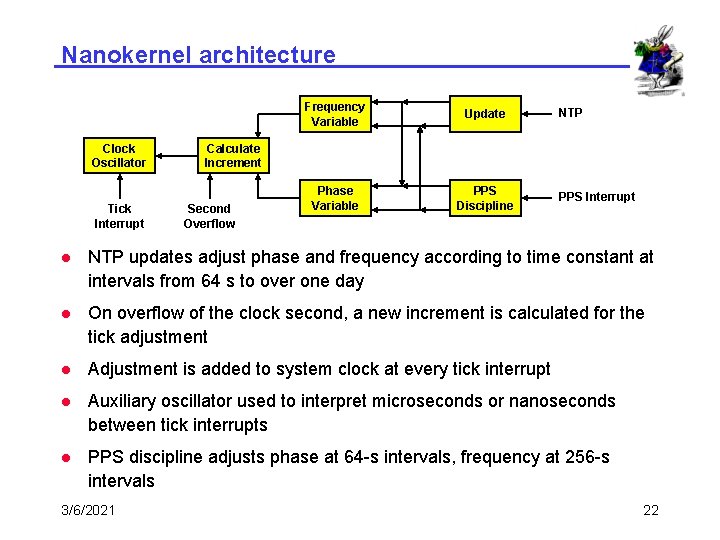 Nanokernel architecture

Frequency Variable

Update

NTP

Clock Oscillator

Calculate Increment

Phase Variable

PPS Discipline

PPS Interrupt

Tick Interrupt

Second Overflow

● NTP updates adjust phase and frequency according to time constant at intervals from 64 s to over one day

● On overflow of the clock second, a new increment is calculated for the tick adjustment

● Adjustment is added to system clock at every tick interrupt

● Auxiliary oscillator used to interpret microseconds or nanoseconds between tick interrupts

● PPS discipline adjusts phase at 64-s intervals, frequency at 256-s intervals

3/6/2021

22